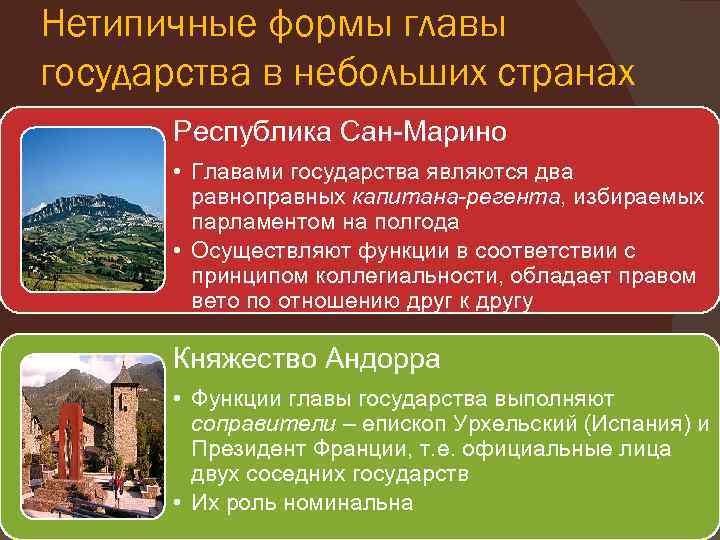 Нетипичные формы главы государства в небольших странах

Республика Сан-Марино

• Главами государства являются два равноправных капитана-регента, избираемых парламентом на полгода

• Осуществляют функции в соответствии с принципом коллегиальности, обладает правом вето по отношению друг к другу

Княжество Андорра

• Функции главы государства выполняют соправители – епископ Урхельский (Испания) и Президент Франции, т.е. официальные лица двух соседних государств

• Их роль номинальна